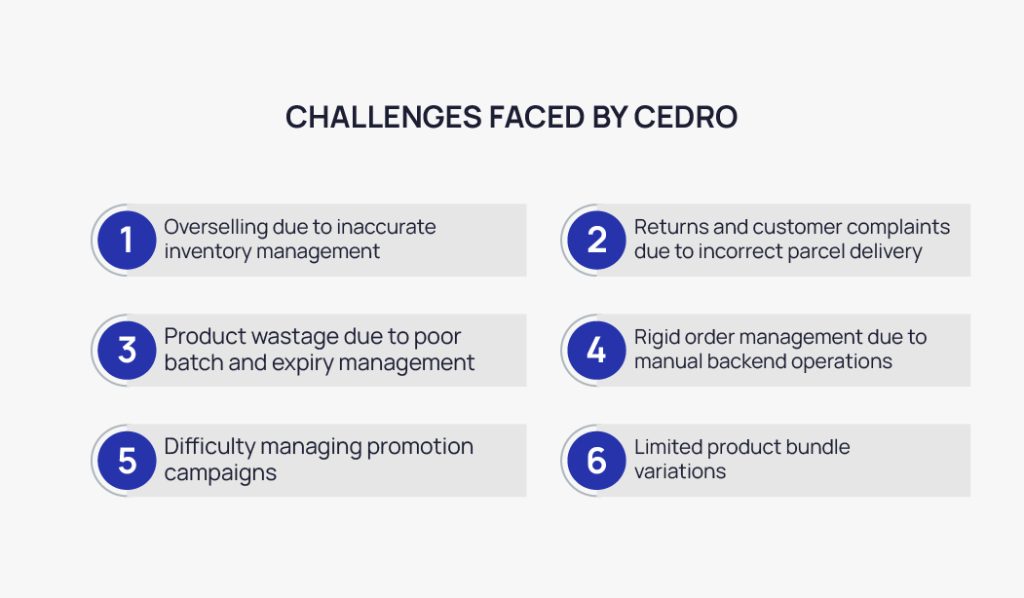 CHALLENGES FACED BY CEDRO

1 Overselling due to inaccurate inventory management

2 Returns and customer complaints due to incorrect parcel delivery

3 Product wastage due to poor batch and expiry management

4 Rigid order management due to manual backend operations

5 Difficulty managing promotion campaigns

6 Limited product bundle variations